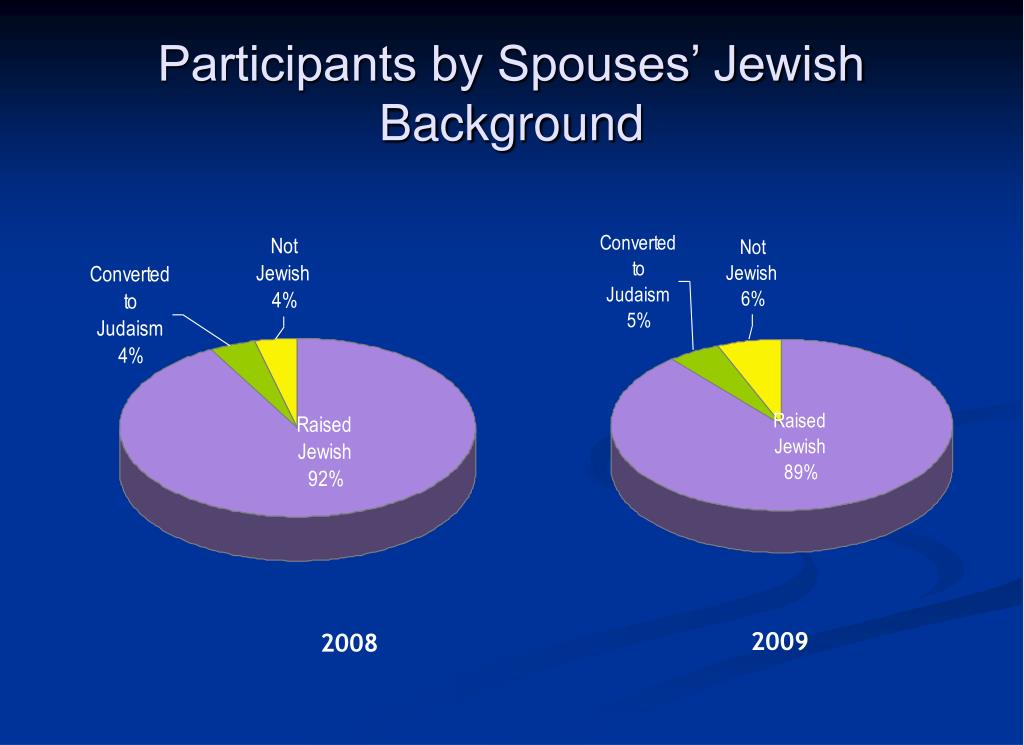 Participants by Spouses' Jewish Background

Converted to Judaism 4%

Not Jewish 4%

Raised Jewish 92%

2008

Converted to Judaism 5%

Not Jewish 6%

Raised Jewish 89%

2009